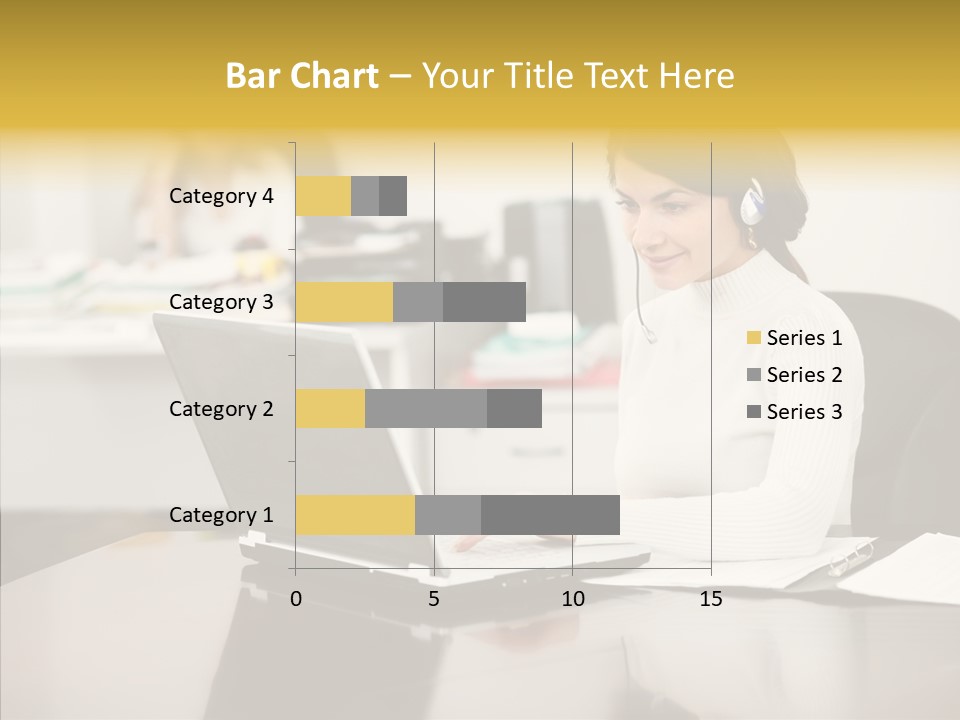 Bar Chart – Your Title Text Here

Category 4
Category 3
Category 2
Category 1

0 5 10 15

Series 1
Series 2
Series 3